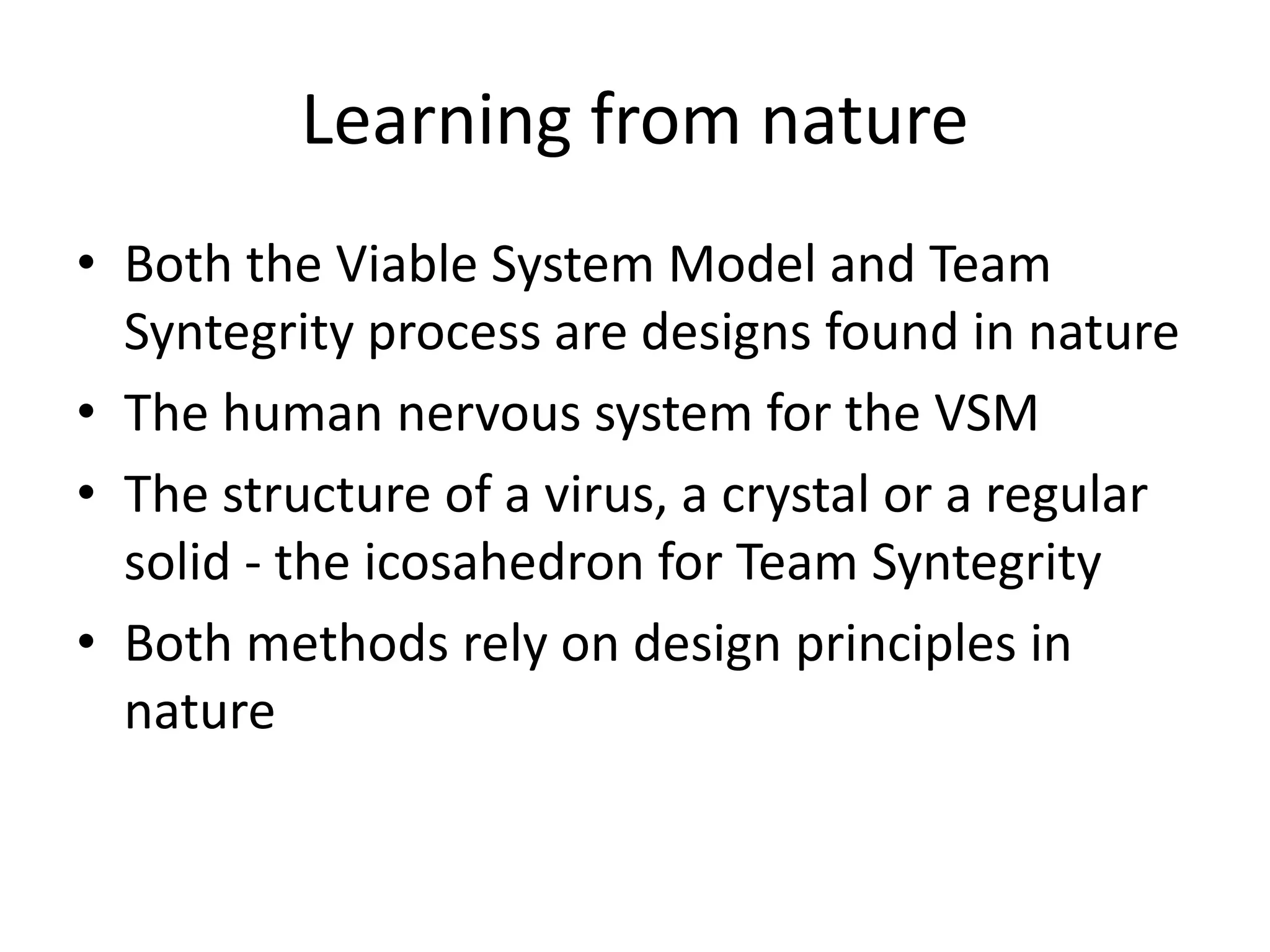 Learning from nature

• Both the Viable System Model and Team Syntegrity process are designs found in nature
• The human nervous system for the VSM
• The structure of a virus, a crystal or a regular solid - the icosahedron for Team Syntegrity
• Both methods rely on design principles in nature